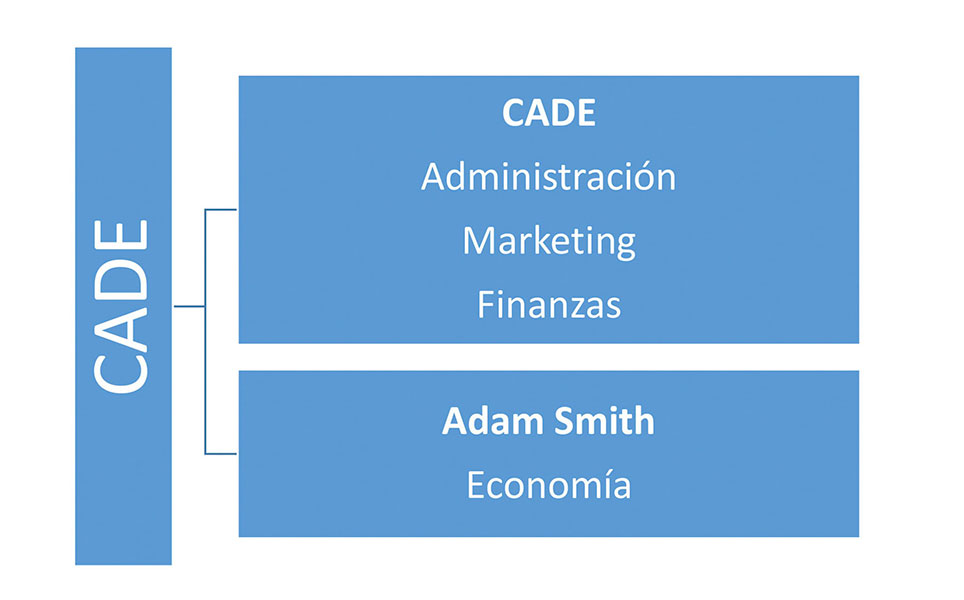 CADE

CADE
Administración
Marketing
Finanzas

Adam Smith
Economía